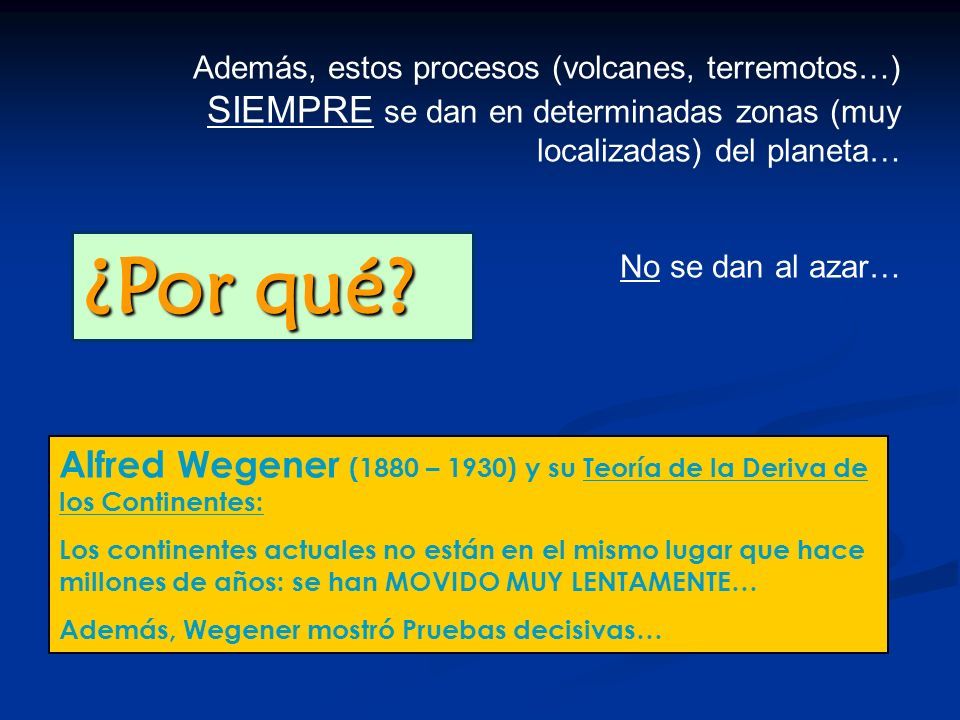 Además, estos procesos (volcanes, terremotos…) SIEMPRE se dan en determinadas zonas (muy localizadas) del planeta…

¿Por qué?

No se dan al azar…

Alfred Wegener (1880 – 1930) y su Teoría de la Deriva de los Continentes:

Los continentes actuales no están en el mismo lugar que hace millones de años: se han MOVIDO MUY LENTAMENTE…

Además, Wegener mostró Pruebas decisivas…